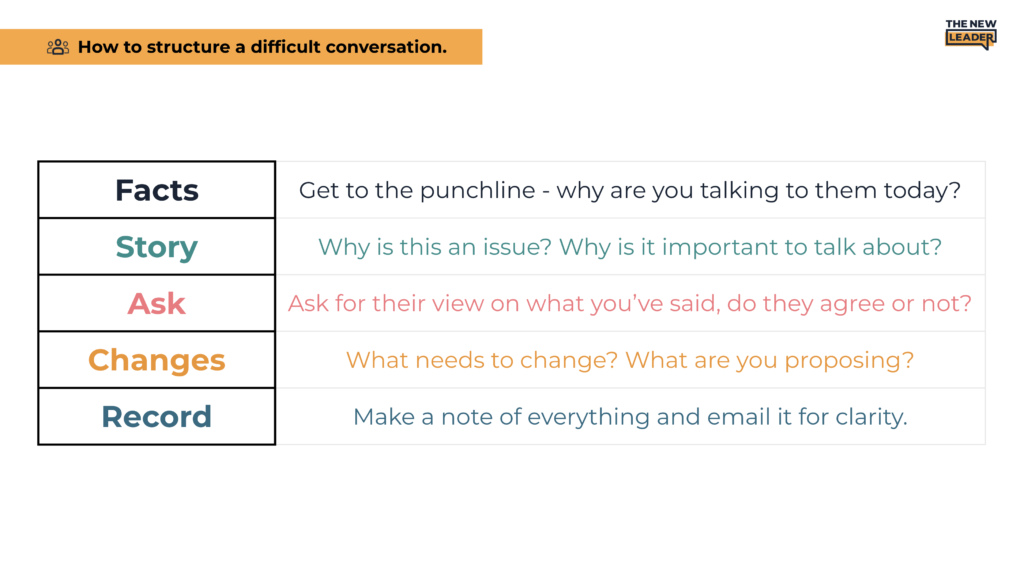 How to structure a difficult conversation.

THE NEW LEADER

| Facts | Get to the punchline - why are you talking to them today? |
|---|---|
| Story | Why is this an issue? Why is it important to talk about? |
| Ask | Ask for their view on what you've said, do they agree or not? |
| Changes | What needs to change? What are you proposing? |
| Record | Make a note of everything and email it for clarity. |